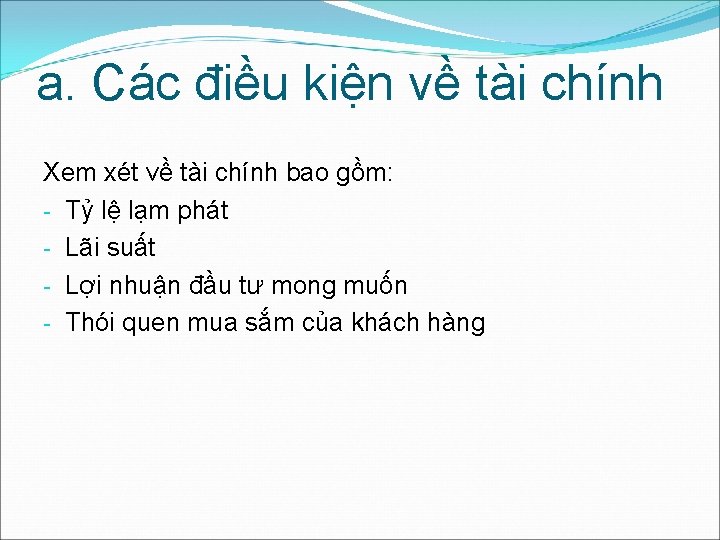 a. Các điều kiện về tài chính

Xem xét về tài chính bao gồm:
- Tỷ lệ lạm phát
- Lãi suất
- Lợi nhuận đầu tư mong muốn
- Thói quen mua sắm của khách hàng